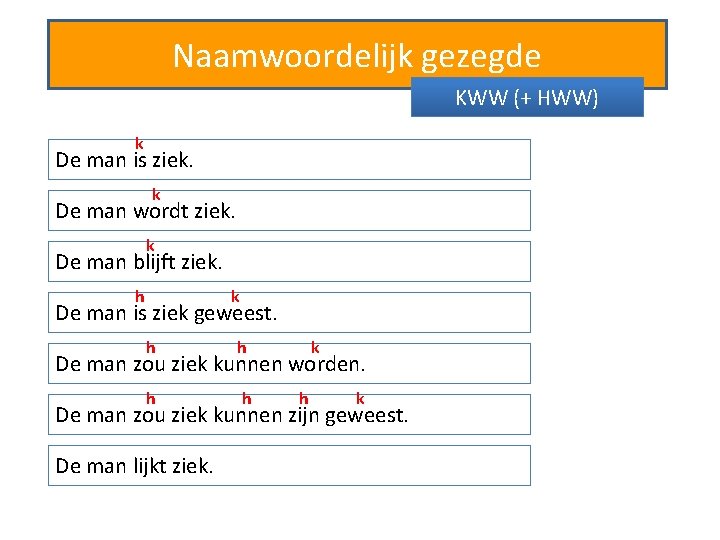 Naamwoordelijk gezegde

KWW (+ HWW)

k
De man is ziek.

k
De man wordt ziek.

k
De man blijft ziek.

h k
De man is ziek geweest.

h h k
De man zou ziek kunnen worden.

h h h k
De man zou ziek kunnen zijn geweest.

De man lijkt ziek.